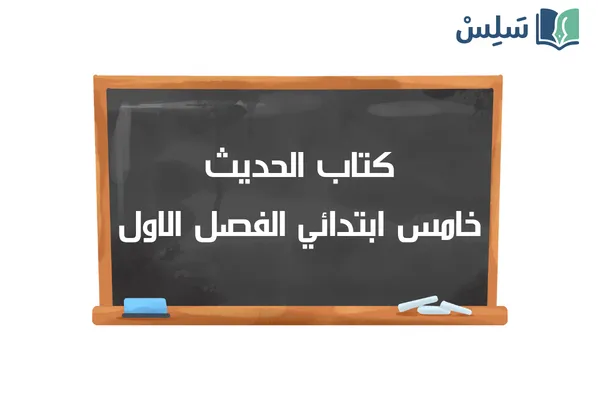 سَلِسْ

كتاب الحديث
خامس ابتدائي الفصل الاول